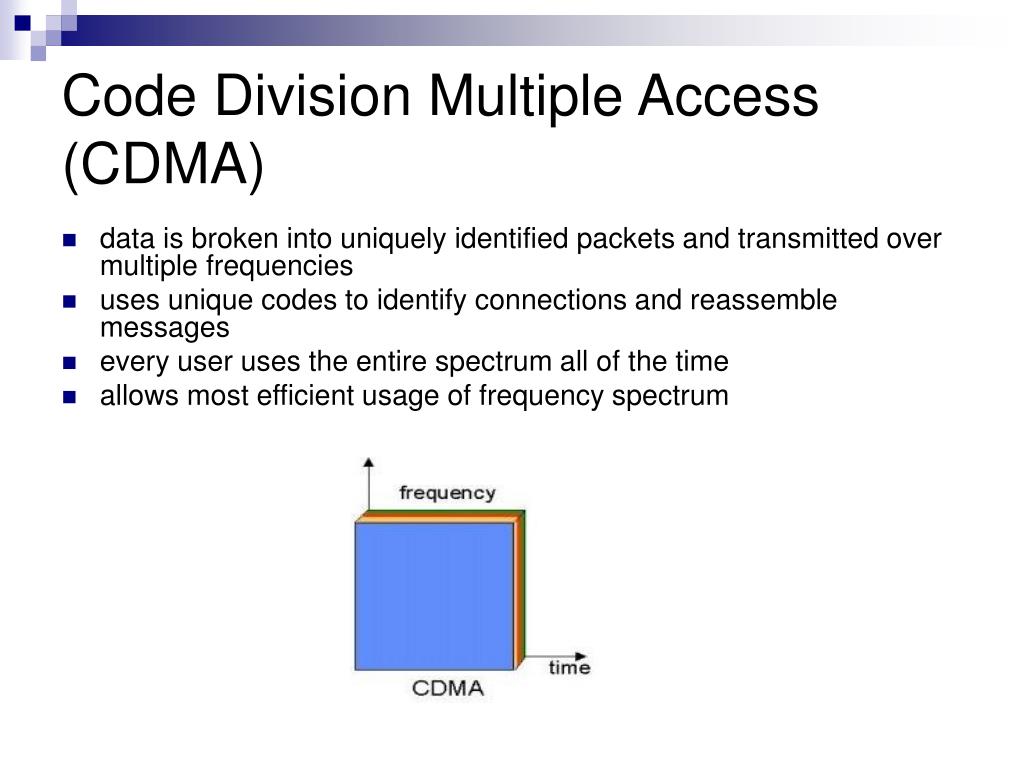 Code Division Multiple Access (CDMA)

- data is broken into uniquely identified packets and transmitted over multiple frequencies
- uses unique codes to identify connections and reassemble messages
- every user uses the entire spectrum all of the time
- allows most efficient usage of frequency spectrum

frequency

time

CDMA